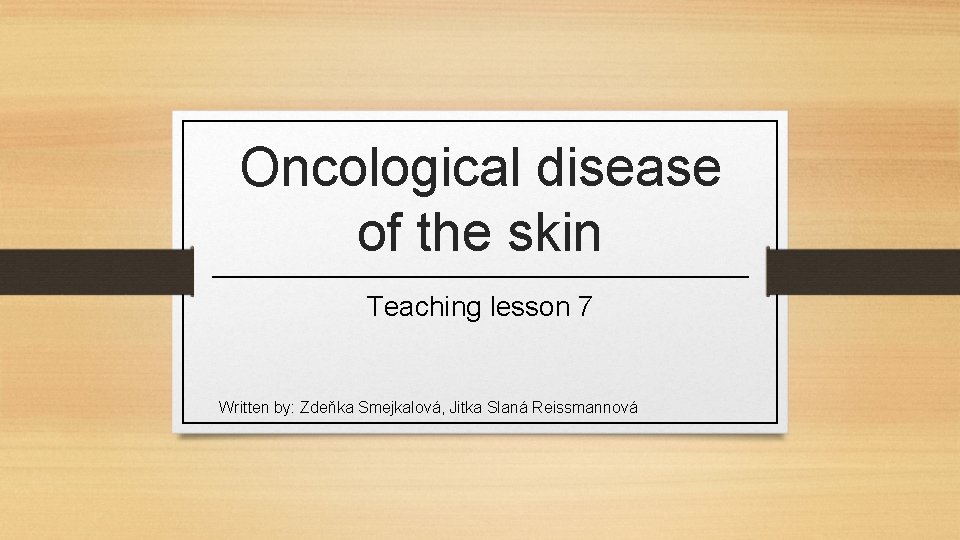 Oncological disease of the skin

Teaching lesson 7

Written by: Zdeňka Smejkalová, Jitka Slaná Reissmannová